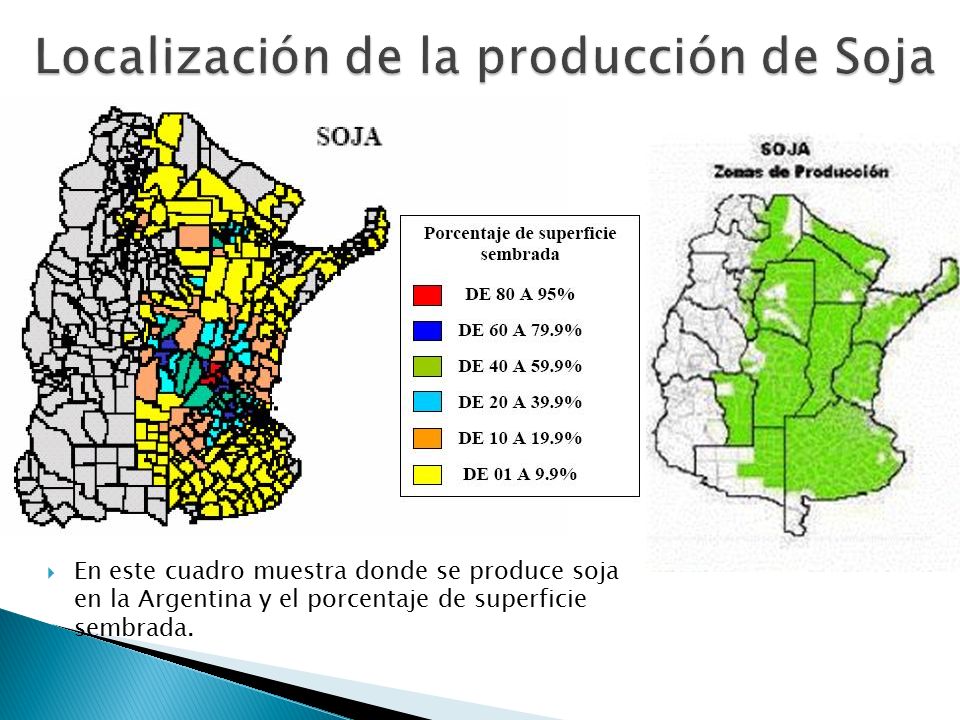 Localización de la producción de Soja

SOJA

Porcentaje de superficie sembrada

DE 80 A 95%

DE 60 A 79.9%

DE 40 A 59.9%

DE 20 A 39.9%

DE 10 A 19.9%

DE 01 A 9.9%

SOJA
Zonas de Producción

En este cuadro muestra donde se produce soja en la Argentina y el porcentaje de superficie sembrada.